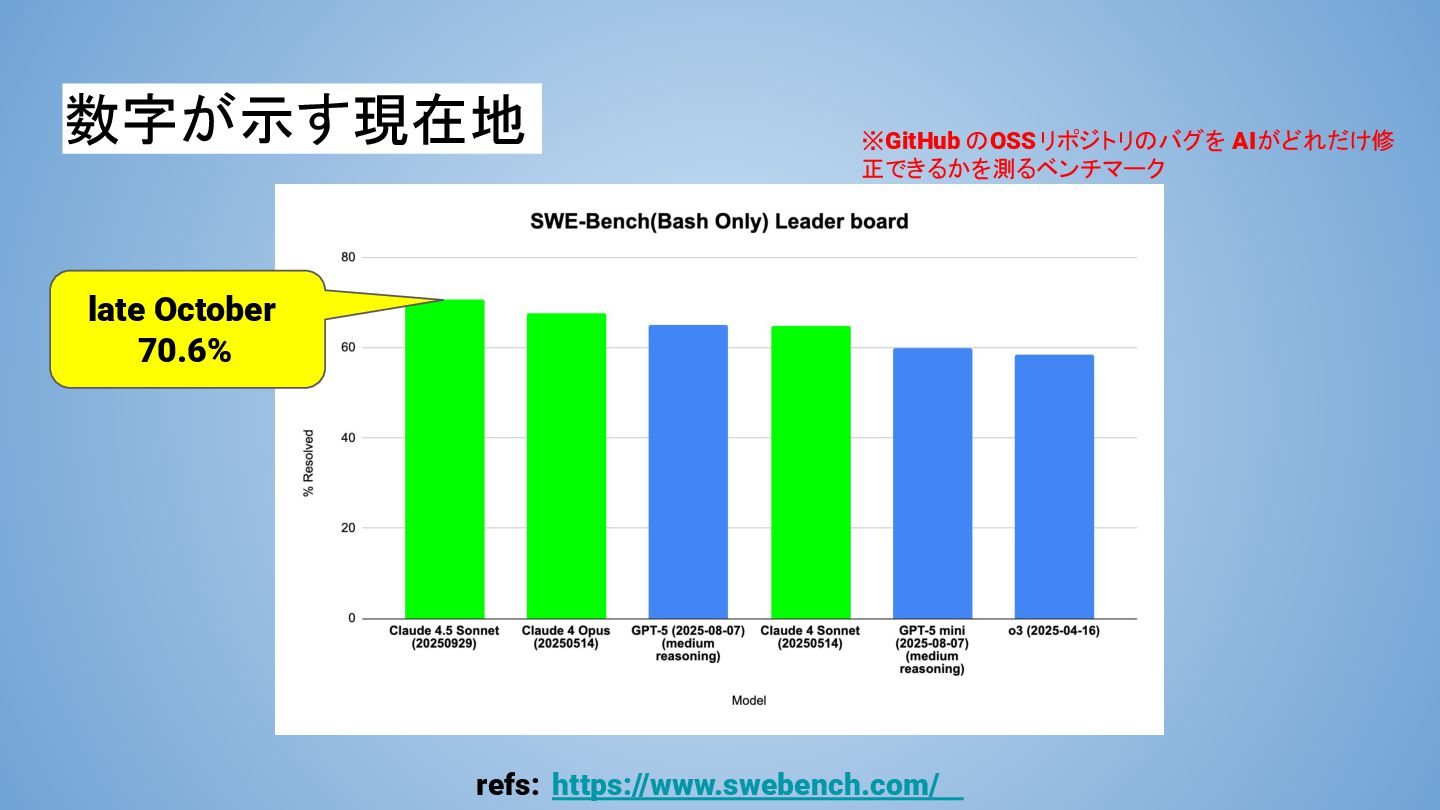 数字が示す現在地

※GitHub のOSSリポジトリのバグを AIがどれだけ修正できるかを測るベンチマーク

SWE-Bench(Bash Only) Leader board

late October
70.6%

80
60
40
20
0

% Resolved

Claude 4.5 Sonnet (20250929)
Claude 4 Opus (20250514)
GPT-5 (2025-08-07) (medium reasoning)
Claude 4 Sonnet (20250514)
GPT-5 mini (2025-08-07) (medium reasoning)
o3 (2025-04-16)

Model

refs: https://www.swebench.com/